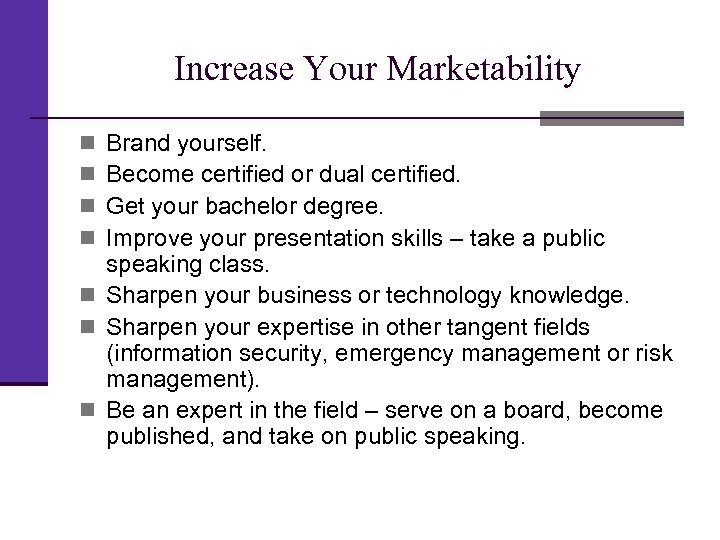 Increase Your Marketability

- Brand yourself.
- Become certified or dual certified.
- Get your bachelor degree.
- Improve your presentation skills – take a public speaking class.
- Sharpen your business or technology knowledge.
- Sharpen your expertise in other tangent fields (information security, emergency management or risk management).
- Be an expert in the field – serve on a board, become published, and take on public speaking.